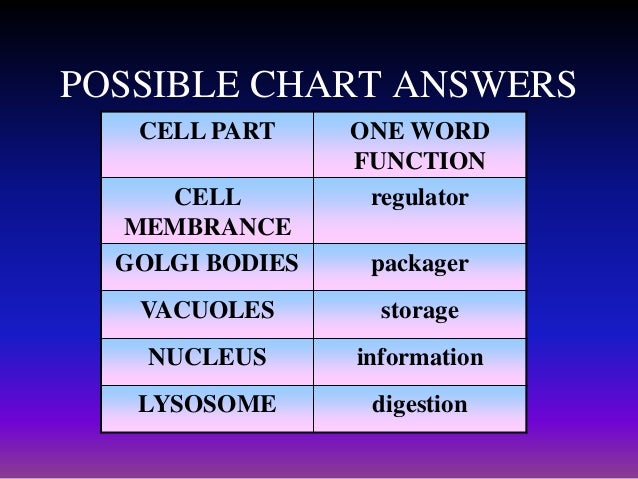 POSSIBLE CHART ANSWERS

| CELL PART | ONE WORD FUNCTION |
|---|---|
| CELL MEMBRANCE | regulator |
| GOLGI BODIES | packager |
| VACUOLES | storage |
| NUCLEUS | information |
| LYSOSOME | digestion |